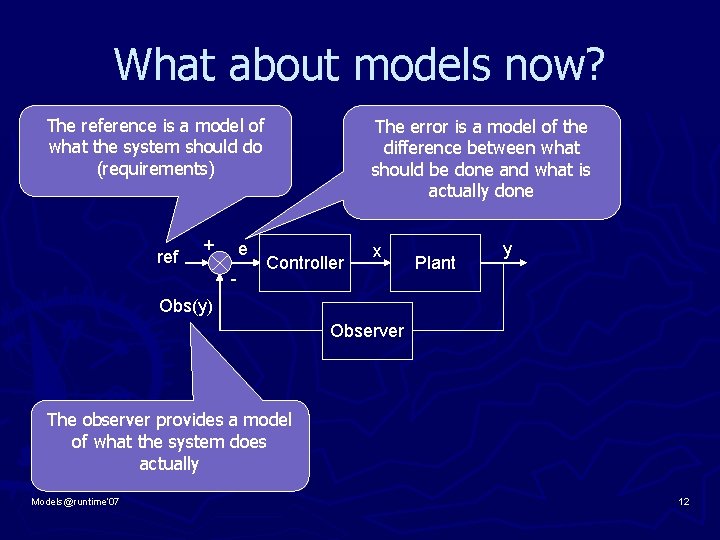 What about models now?

The reference is a model of what the system should do (requirements)

The error is a model of the difference between what should be done and what is actually done

ref
+
e
-
Controller
x
Plant
y
Obs(y)
Observer

The observer provides a model of what the system does actually

Models@runtime'07

12